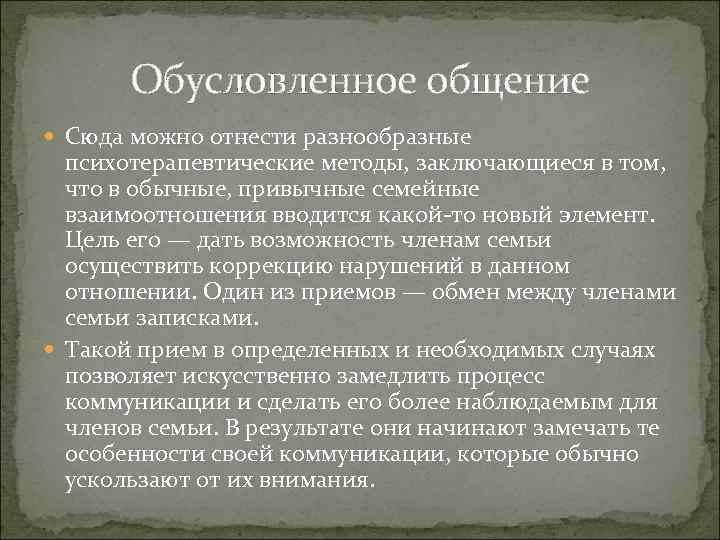 Обусловленное общение

Сюда можно отнести разнообразные психотерапевтические методы, заключающиеся в том, что в обычные, привычные семейные взаимоотношения вводится какой-то новый элемент. Цель его — дать возможность членам семьи осуществить коррекцию нарушений в данном отношении. Один из приемов — обмен между членами семьи записками.

Такой прием в определенных и необходимых случаях позволяет искусственно замедлить процесс коммуникации и сделать его более наблюдаемым для членов семьи. В результате они начинают замечать те особенности своей коммуникации, которые обычно ускользают от их внимания.